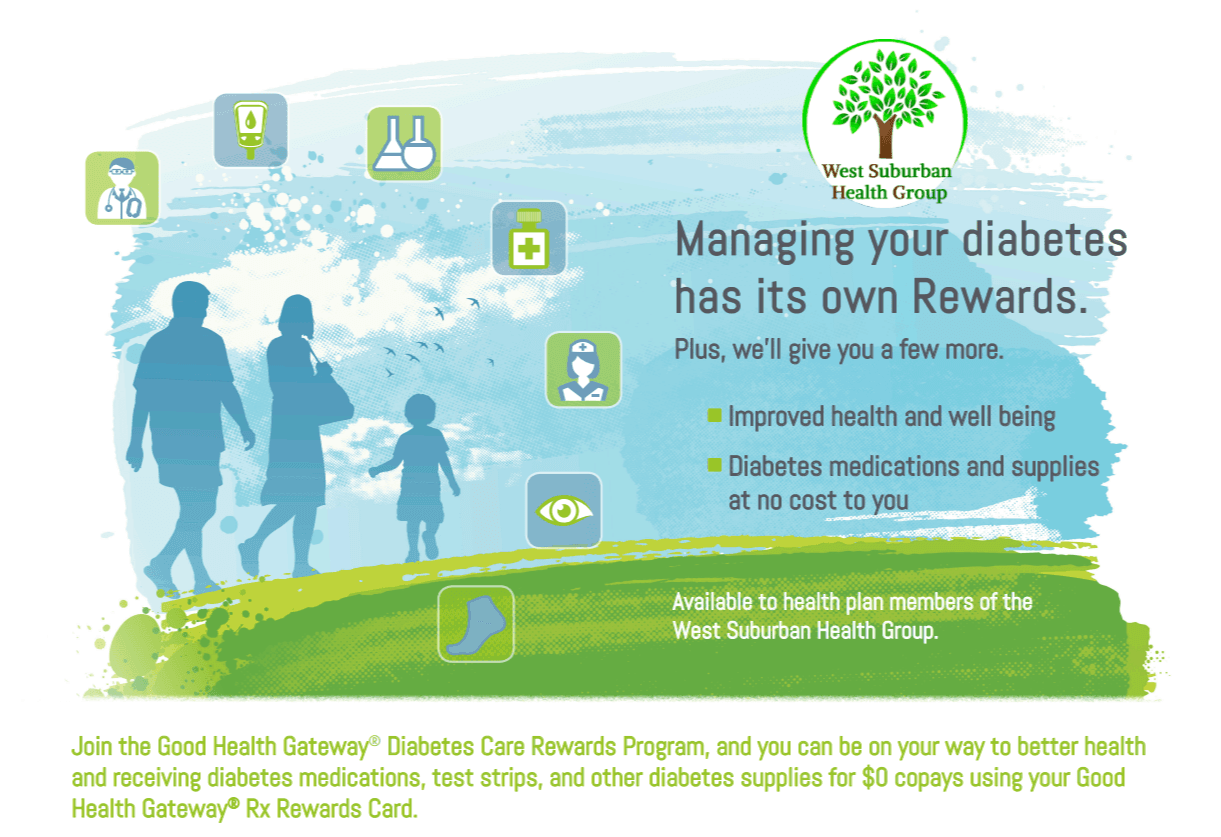 West Suburban Health Group

Managing your diabetes has its own Rewards.

Plus, we'll give you a few more.

Improved health and well being

Diabetes medications and supplies at no cost to you

Available to health plan members of the West Suburban Health Group.

Join the Good Health Gateway® Diabetes Care Rewards Program, and you can be on your way to better health and receiving diabetes medications, test strips, and other diabetes supplies for $0 copays using your Good Health Gateway® Rx Rewards Card.